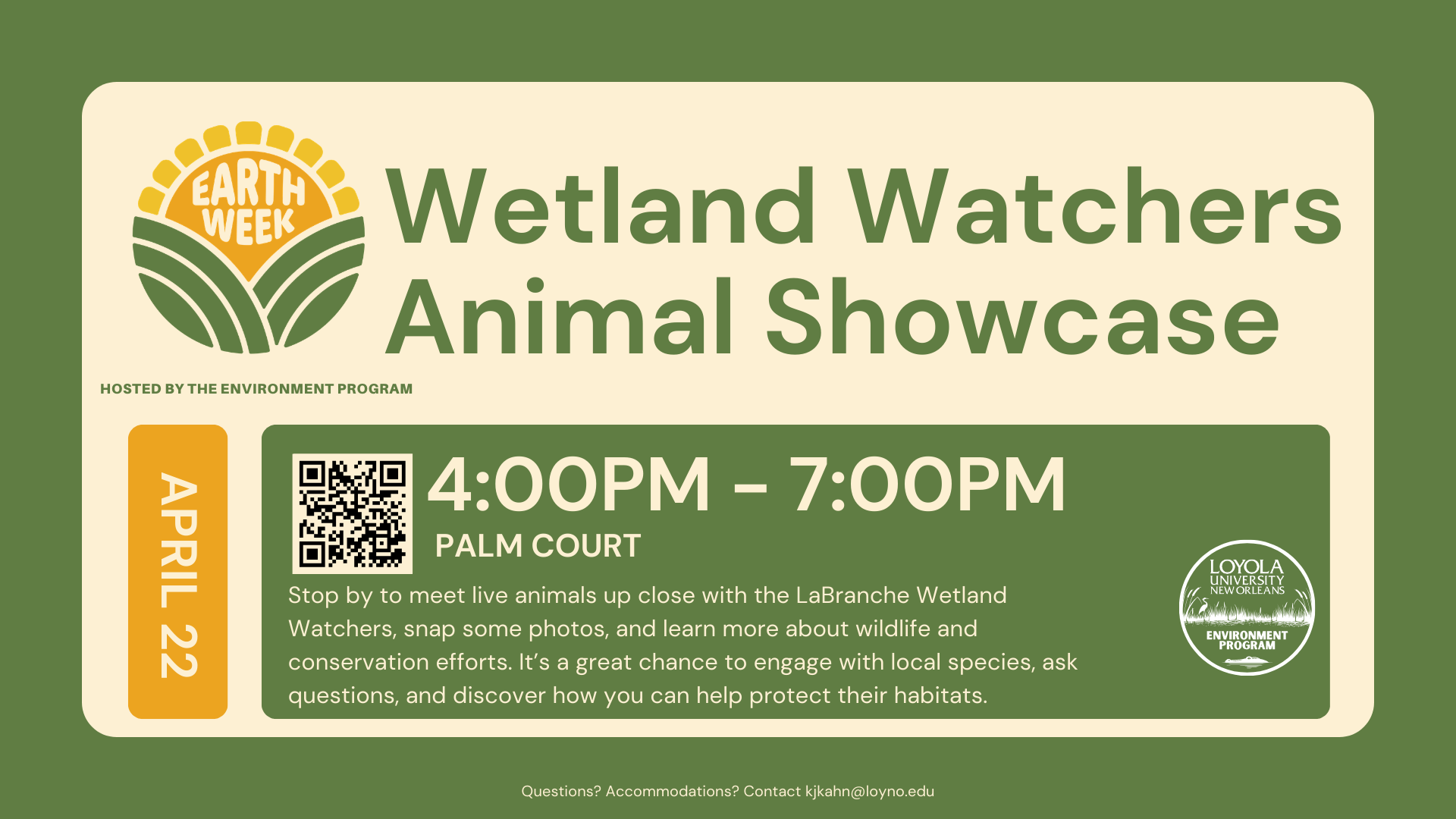 EARTH WEEK

Wetland Watchers Animal Showcase

HOSTED BY THE ENVIRONMENT PROGRAM

APRIL 22

4:00PM - 7:00PM

PALM COURT

Stop by to meet live animals up close with the LaBranche Wetland Watchers, snap some photos, and learn more about wildlife and conservation efforts. It's a great chance to engage with local species, ask questions, and discover how you can help protect their habitats.

LOYOLA UNIVERSITY NEW ORLEANS ENVIRONMENT PROGRAM

Questions? Accommodations? Contact kjkahn@loyno.edu